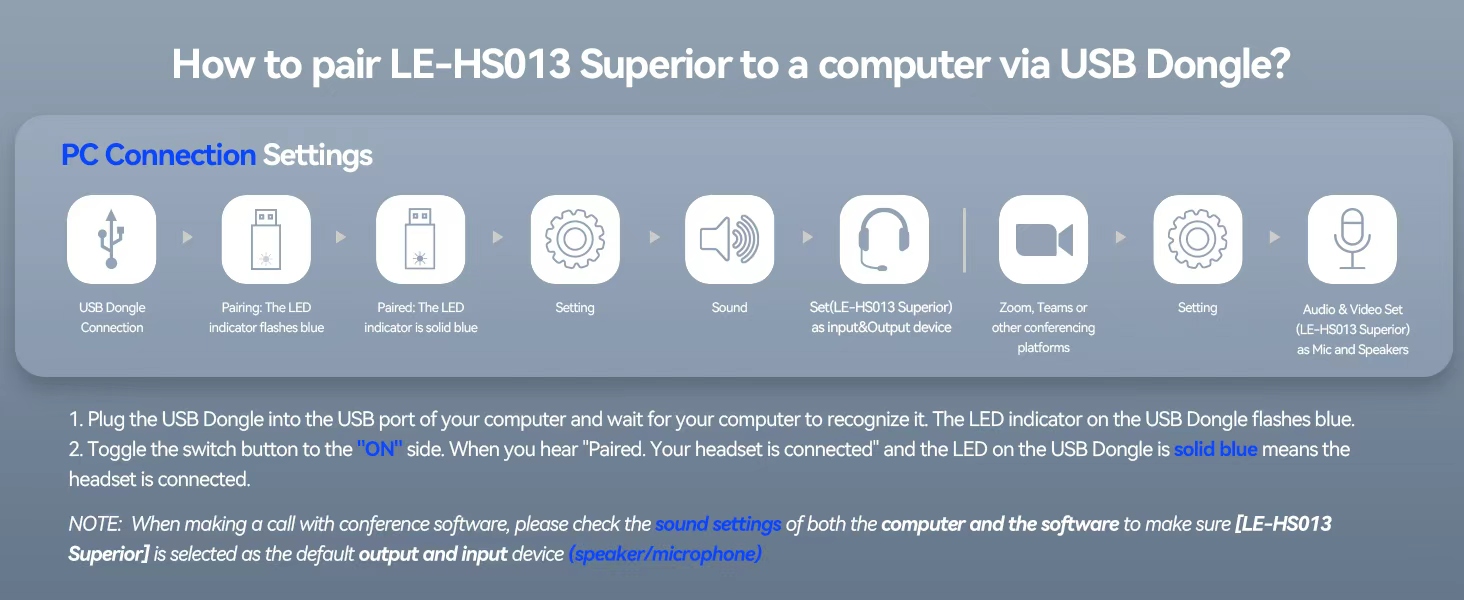 How to pair LE-HS013 Superior to a computer via USB Dongle?

PC Connection Settings

USB Dongle Connection

Pairing: The LED indicator flashes blue

Paired: The LED indicator is solid blue

Setting

Sound

Set(LE-HS013 Superior) as input&Output device

Zoom, Teams or other conferencing platforms

Setting

Audio & Video Set (LE-HS013 Superior) as Mic and Speakers

1. Plug the USB Dongle into the USB port of your computer and wait for your computer to recognize it. The LED indicator on the USB Dongle flashes blue.
2. Toggle the switch button to the "ON" side. When you hear "Paired. Your headset is connected" and the LED on the USB Dongle is solid blue means the headset is connected.

NOTE: When making a call with conference software, please check the sound settings of both the computer and the software to make sure [LE-HS013 Superior] is selected as the default output and input device (speaker/microphone)